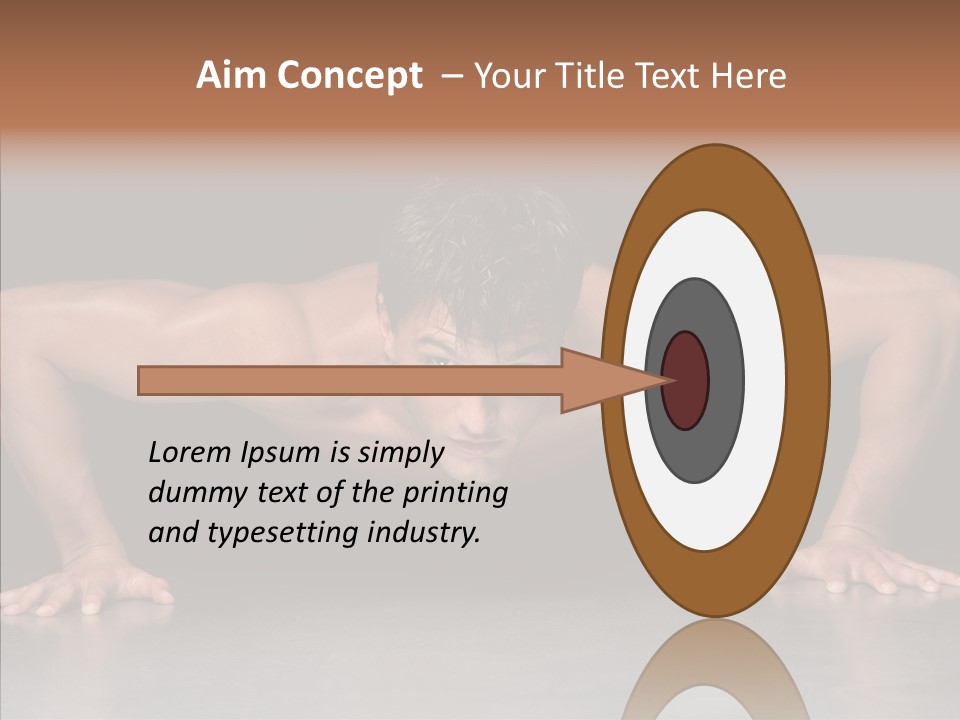 Aim Concept – Your Title Text Here

Lorem Ipsum is simply dummy text of the printing and typesetting industry.